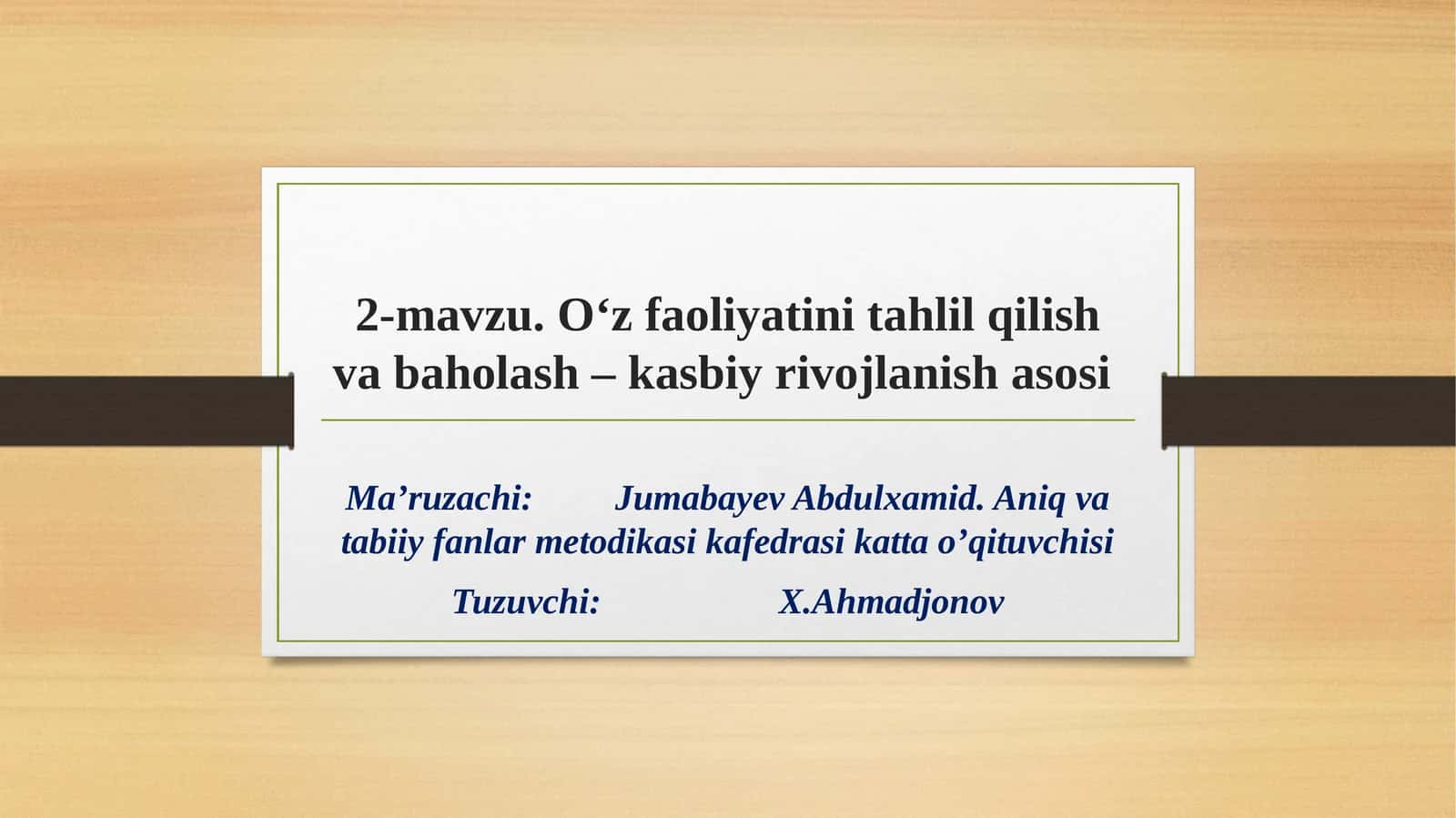 2-mavzu. O‘z faoliyatini tahlil qilish va baholash – kasbiy rivojlanish asosi

Ma’ruzachi: Jumabayev Abdulxamid. Aniq va tabiiy fanlar metodikasi kafedrasi katta o’qituvchisi

Tuzuvchi: X.Ahmadjonov